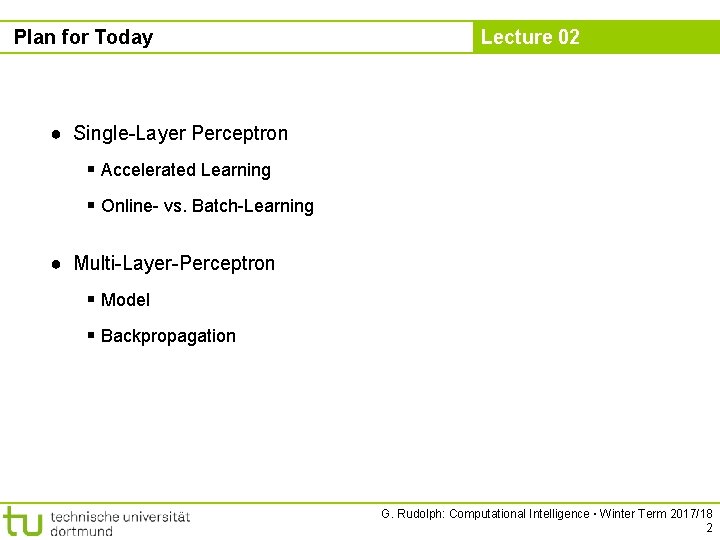 Plan for Today

Lecture 02

● Single-Layer Perceptron

▪ Accelerated Learning

▪ Online- vs. Batch-Learning

● Multi-Layer-Perceptron

▪ Model

▪ Backpropagation

tu technische universität dortmund

G. Rudolph: Computational Intelligence ▪ Winter Term 2017/18

2